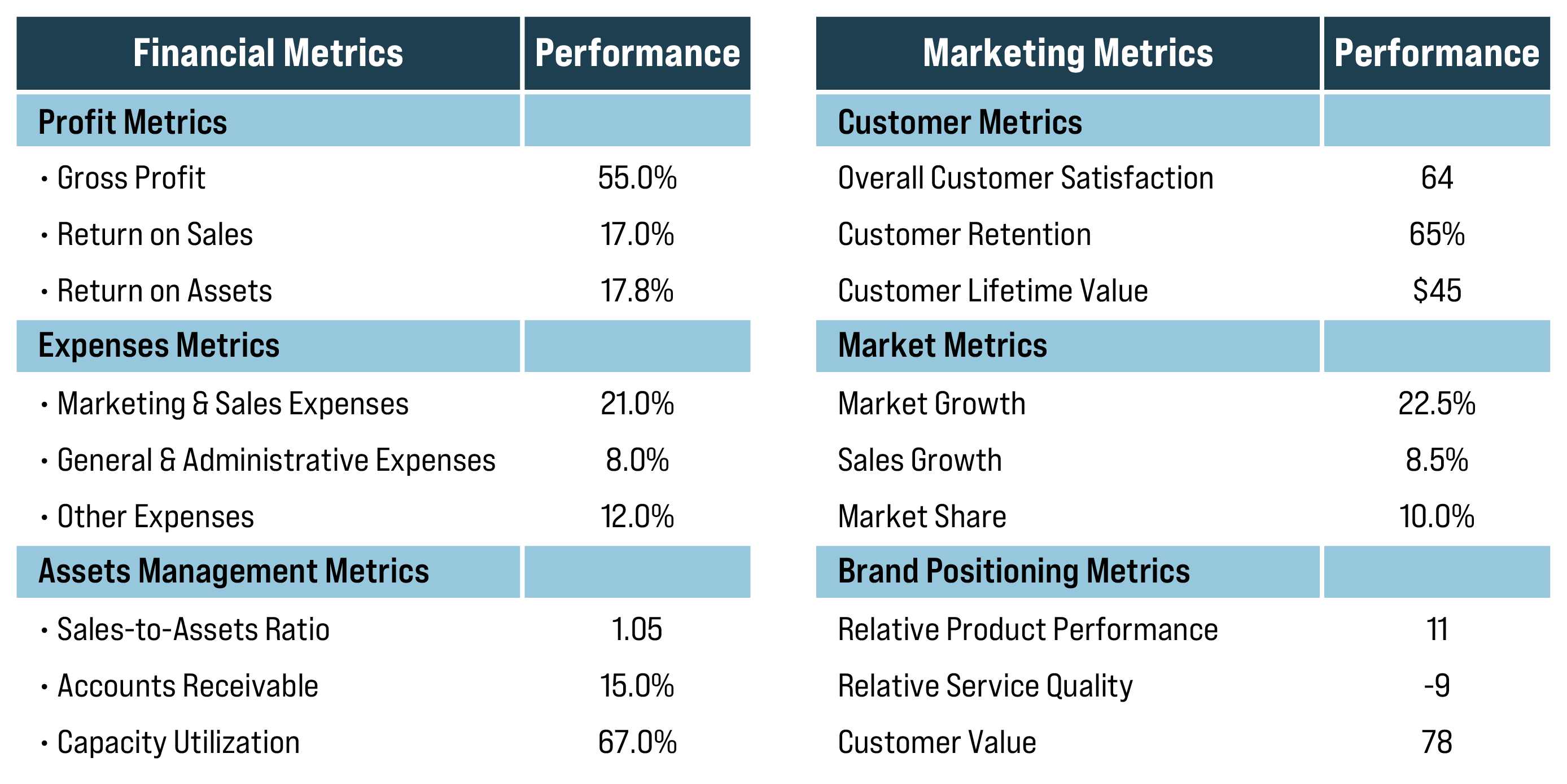 | Financial Metrics | Performance |
|---|---|
| Profit Metrics | |
| • Gross Profit | 55.0% |
| • Return on Sales | 17.0% |
| • Return on Assets | 17.8% |
| Expenses Metrics | |
| • Marketing & Sales Expenses | 21.0% |
| • General & Administrative Expenses | 8.0% |
| • Other Expenses | 12.0% |
| Assets Management Metrics | |
| • Sales-to-Assets Ratio | 1.05 |
| • Accounts Receivable | 15.0% |
| • Capacity Utilization | 67.0% |

| Marketing Metrics | Performance |
|---|---|
| Customer Metrics | |
| Overall Customer Satisfaction | 64 |
| Customer Retention | 65% |
| Customer Lifetime Value | \$45 |
| Market Metrics | |
| Market Growth | 22.5% |
| Sales Growth | 8.5% |
| Market Share | 10.0% |
| Brand Positioning Metrics | |
| Relative Product Performance | 11 |
| Relative Service Quality | -9 |
| Customer Value | 78 |